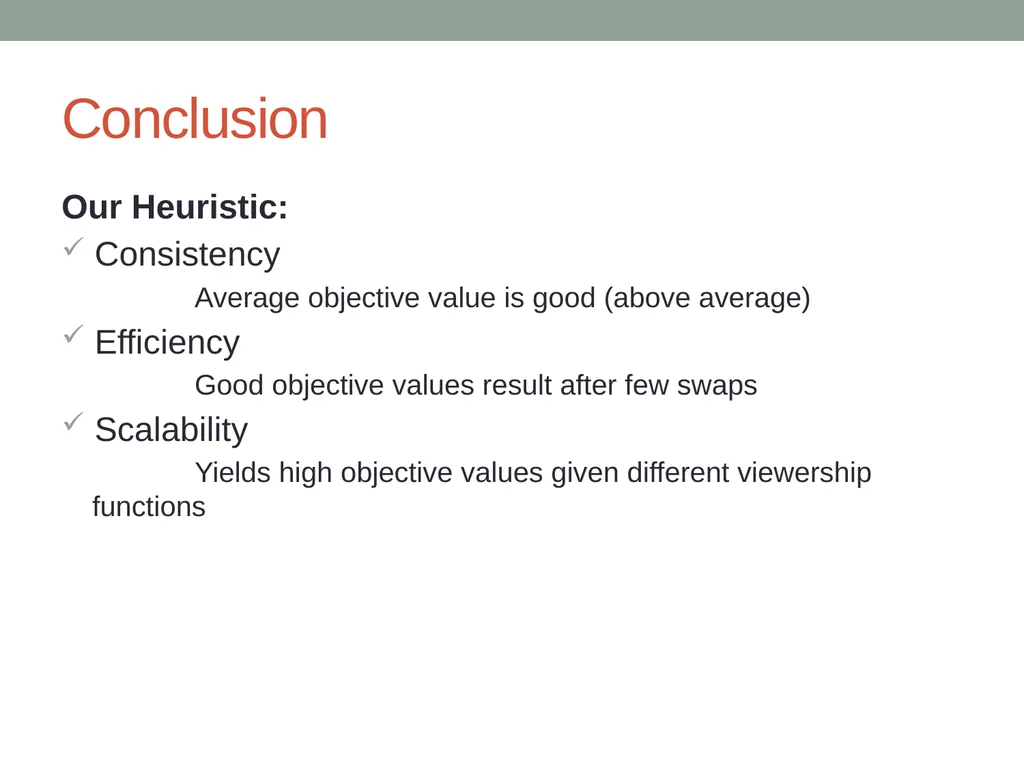 Conclusion

Our Heuristic:

✓ Consistency

Average objective value is good (above average)

✓ Efficiency

Good objective values result after few swaps

✓ Scalability

Yields high objective values given different viewership functions